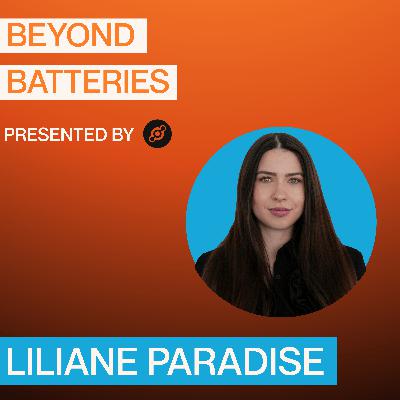 BEYOND
BATTERIES

PRESENTED BY

LILIANE PARADISE